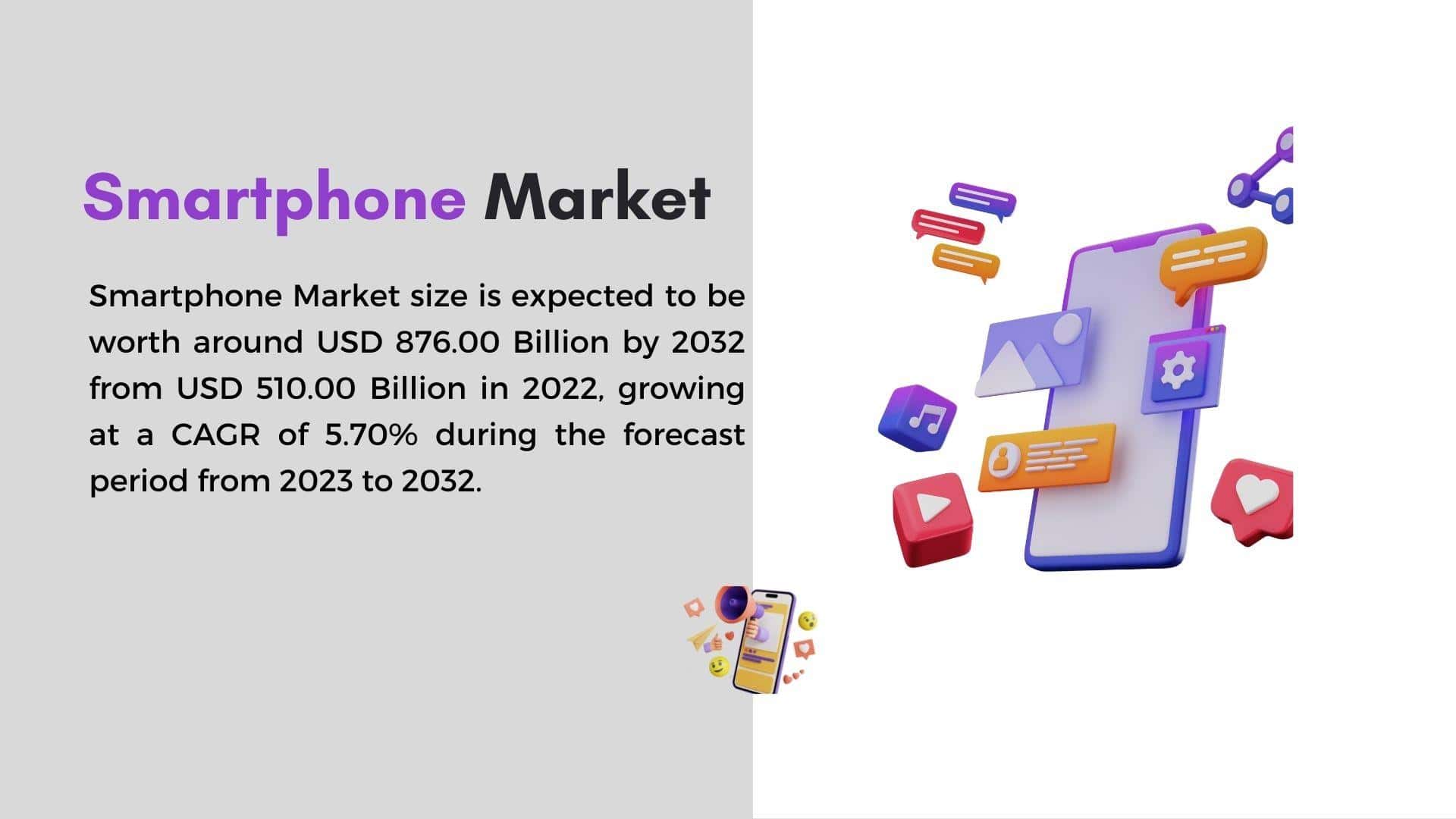 Smartphone Market

Smartphone Market size is expected to be worth around USD 876.00 Billion by 2032 from USD 510.00 Billion in 2022, growing at a CAGR of 5.70% during the forecast period from 2023 to 2032.